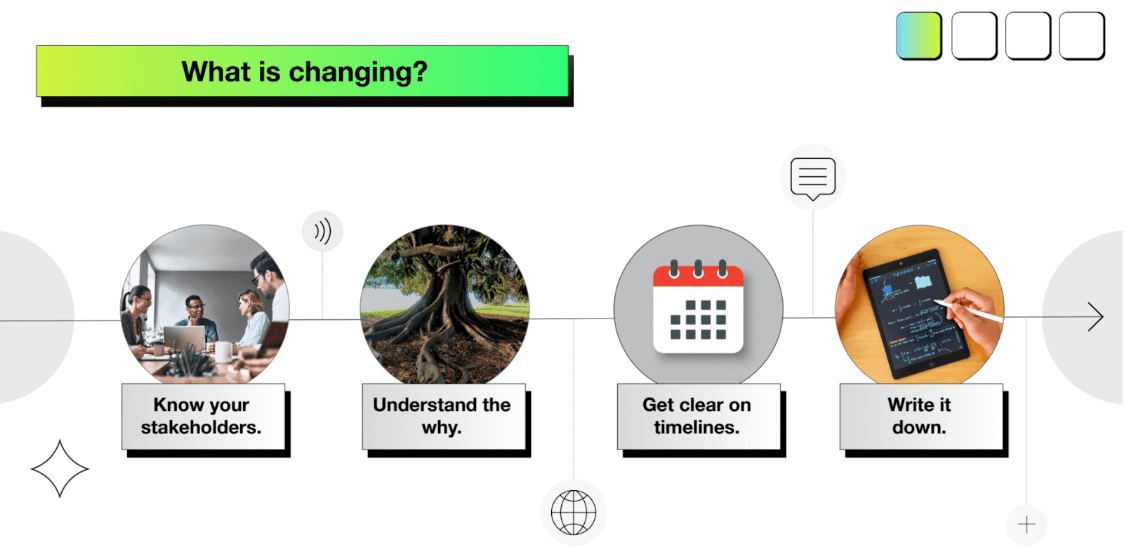 What is changing?

Know your stakeholders.

Understand the why.

Get clear on timelines.

Write it down.